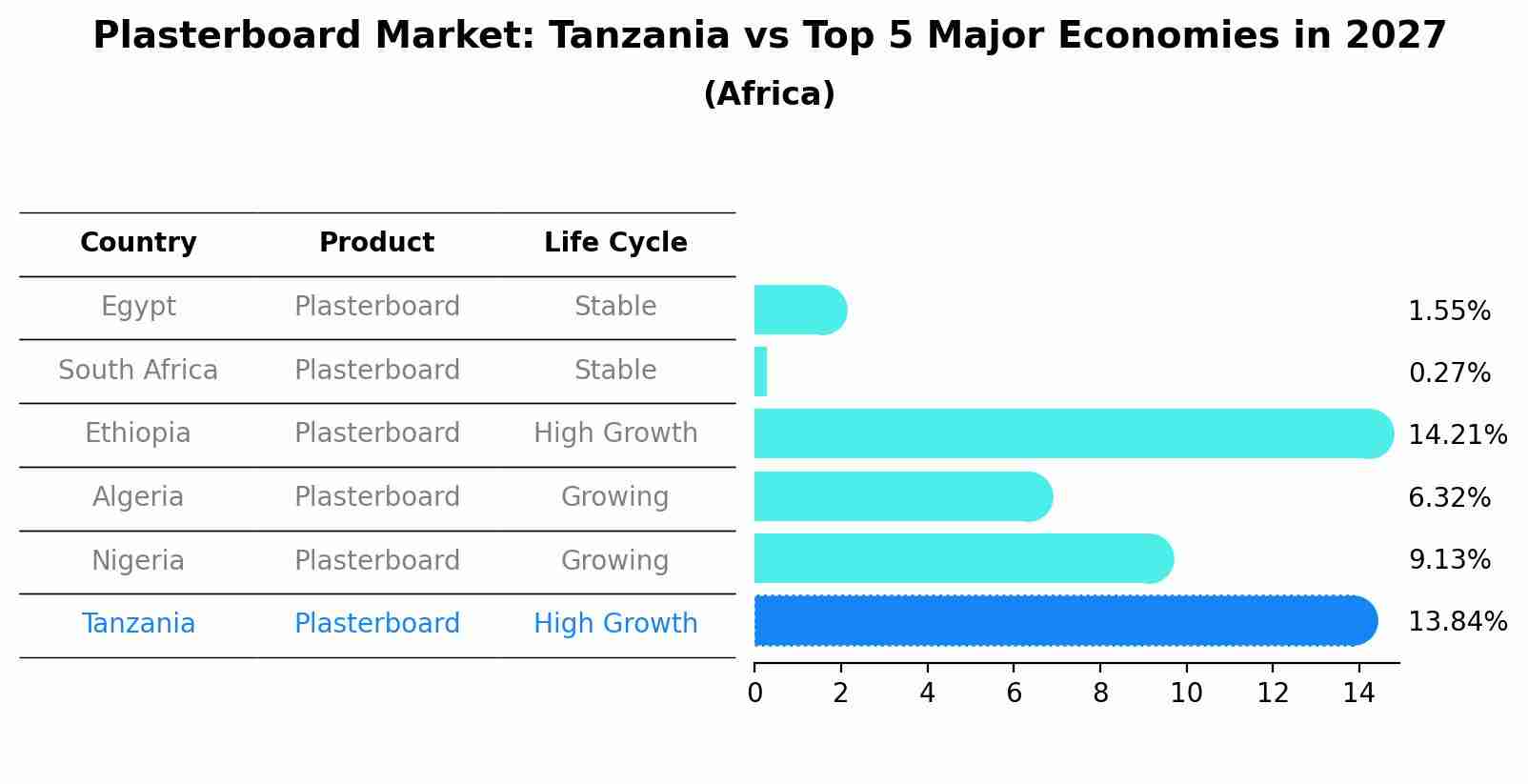 Plasterboard Market: Tanzania vs Top 5 Major Economies in 2027
(Africa)

| Country | Product | Life Cycle |
|---|---|---|
| Egypt | Plasterboard | Stable |
| South Africa | Plasterboard | Stable |
| Ethiopia | Plasterboard | High Growth |
| Algeria | Plasterboard | Growing |
| Nigeria | Plasterboard | Growing |
| Tanzania | Plasterboard | High Growth |

1.55%
0.27%
14.21%
6.32%
9.13%
13.84%

0 2 4 6 8 10 12 14